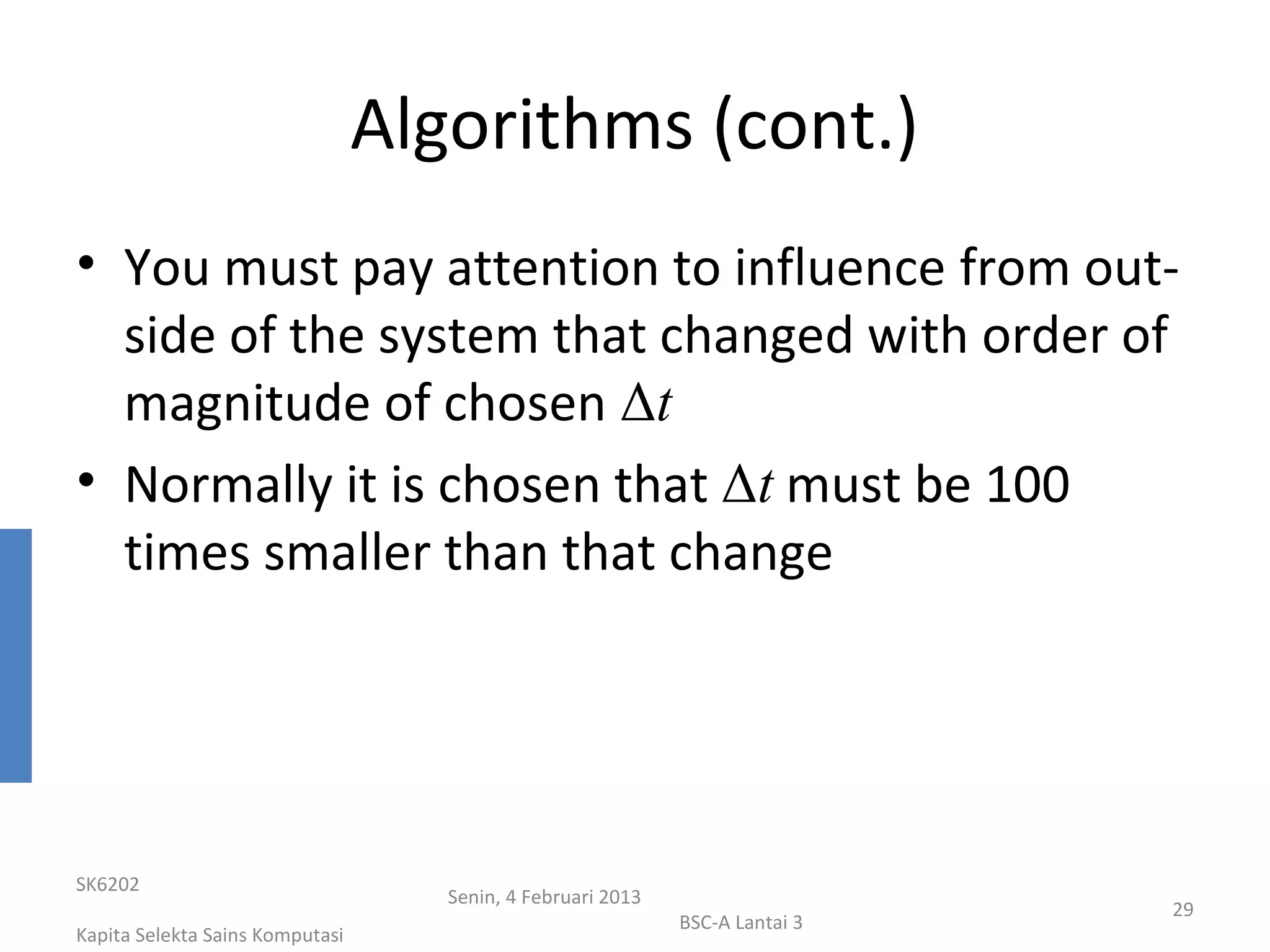 Algorithms (cont.)

• You must pay attention to influence from outside of the system that changed with order of magnitude of chosen $\Delta t$

• Normally it is chosen that $\Delta t$ must be 100 times smaller than that change

SK6202

Kapita Selekta Sains Komputasi

Senin, 4 Februari 2013

BSC-A Lantai 3

29